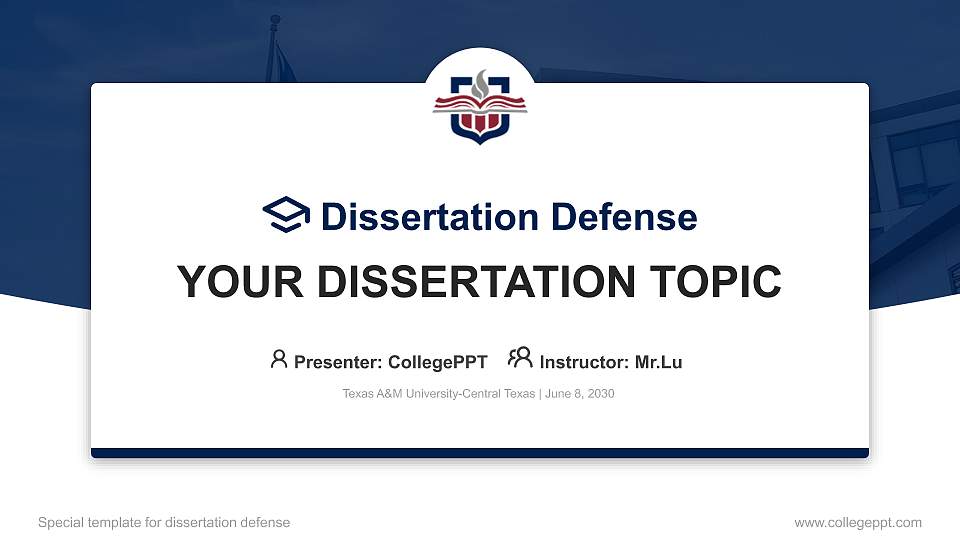 Dissertation Defense

YOUR DISSERTATION TOPIC

Presenter: CollegePPT Instructor: Mr.Lu

Texas A&M University-Central Texas | June 8, 2030

Special template for dissertation defense

www.collegeppt.com